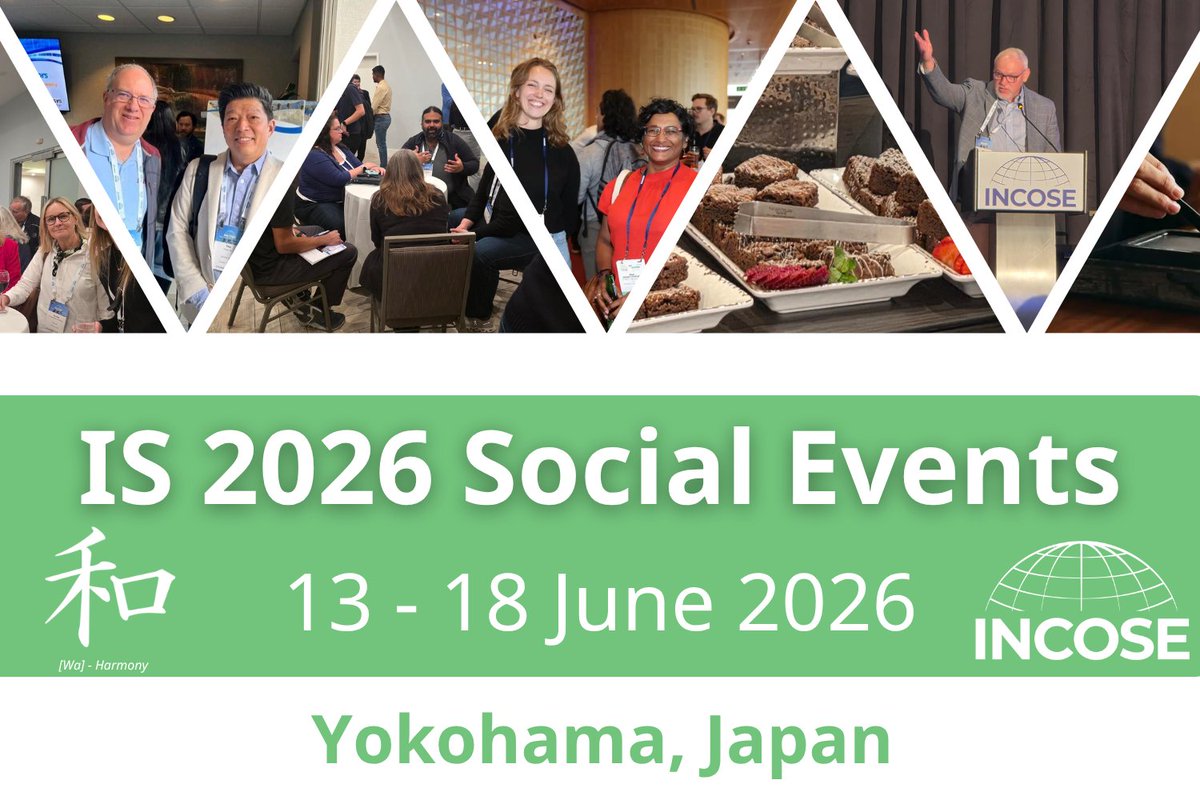 INCOSE

IS 2026 Social Events

和

[Wa] - Harmony

13 - 18 June 2026

INCOSE

Yokohama, Japan